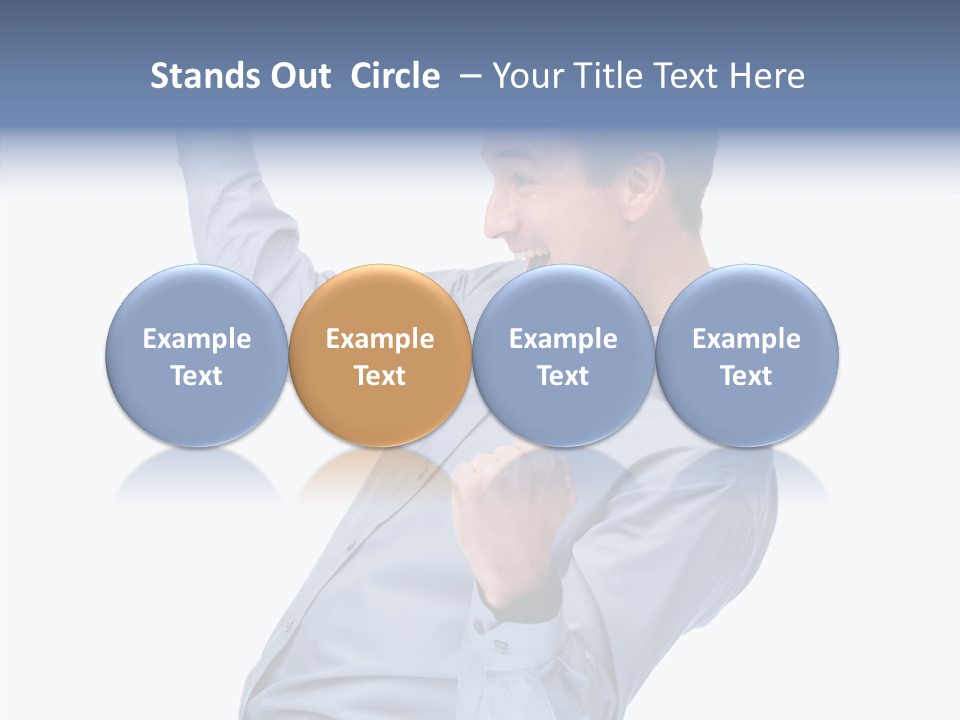 Stands Out Circle – Your Title Text Here

Example Text

Example Text

Example Text

Example Text